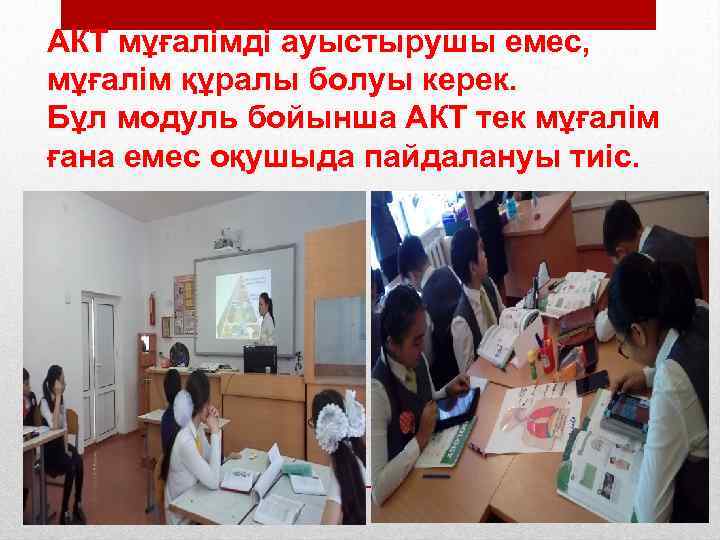 АКТ мұғалімді ауыстырушы емес, мұғалім құралы болуы керек.
Бұл модуль бойынша АКТ тек мұғалім ғана емес оқушыда пайдалануы тиіс.